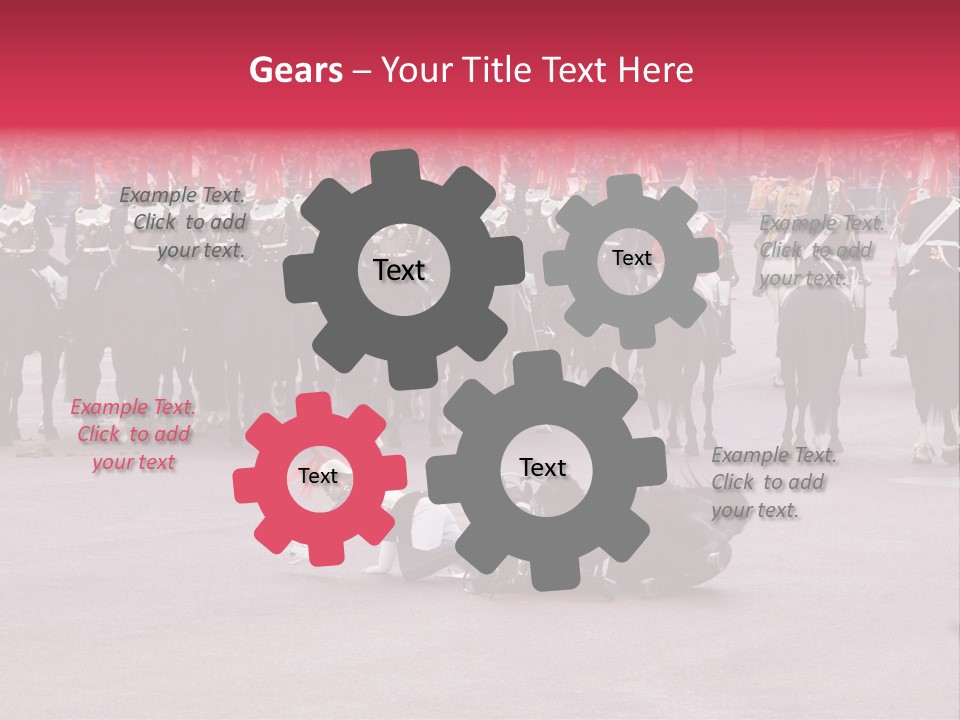 Gears – Your Title Text Here

Example Text. Click to add your text.

Text

Text

Example Text. Click to add your text.

Example Text. Click to add your text

Text

Text

Example Text. Click to add your text.